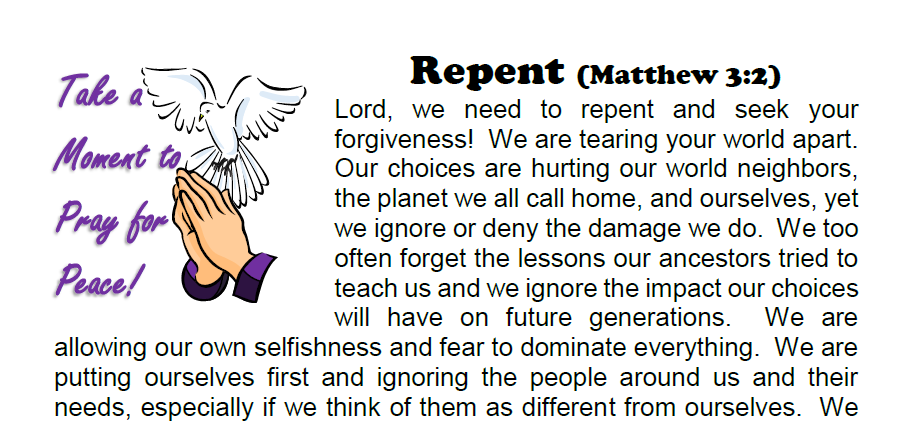 Take a Moment to Pray for Peace!

Repent (Matthew 3:2)

Lord, we need to repent and seek your forgiveness! We are tearing your world apart. Our choices are hurting our world neighbors, the planet we all call home, and ourselves, yet we ignore or deny the damage we do. We too often forget the lessons our ancestors tried to teach us and we ignore the impact our choices will have on future generations. We are allowing our own selfishness and fear to dominate everything. We are putting ourselves first and ignoring the people around us and their needs, especially if we think of them as different from ourselves. We